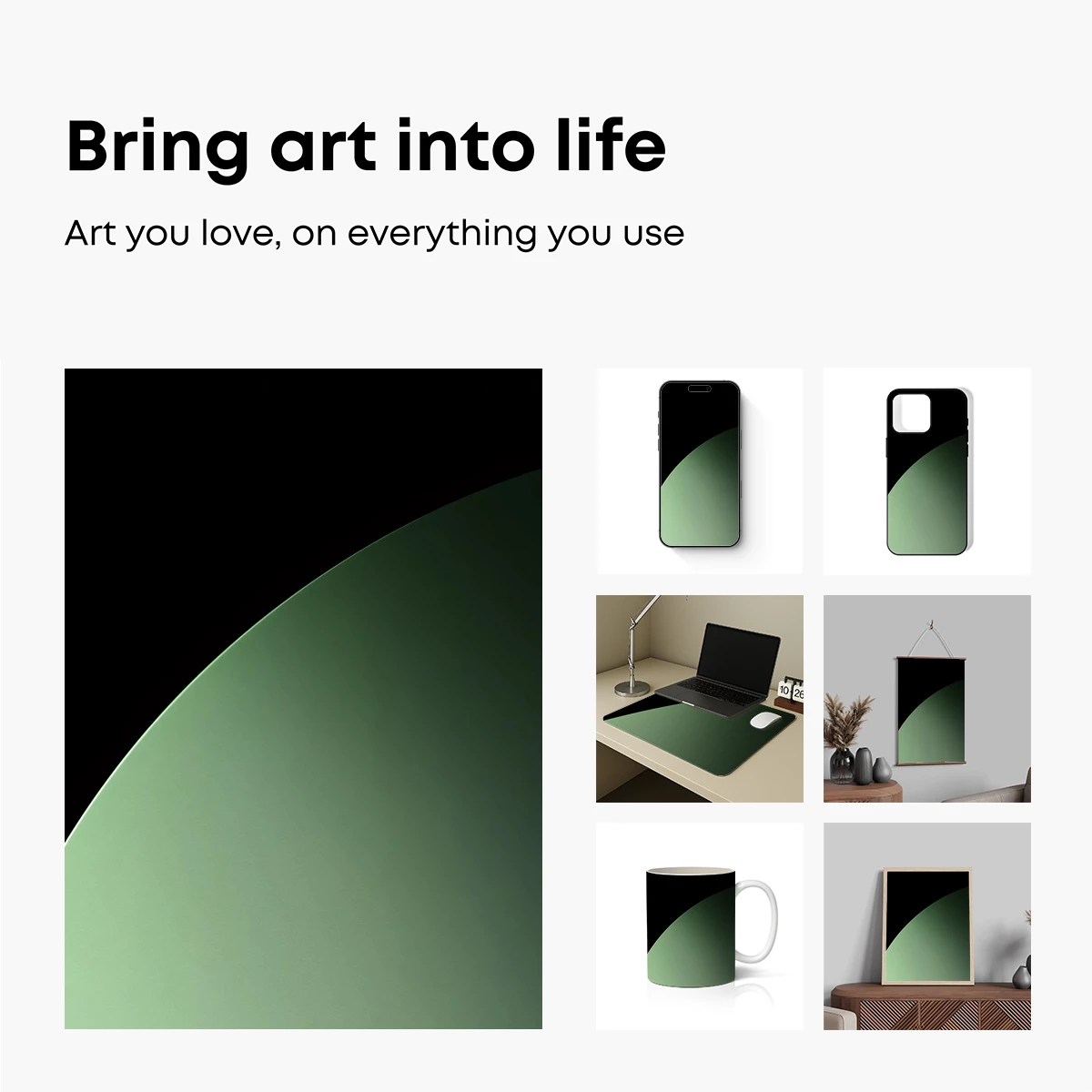 Bring art into life

Art you love, on everything you use

10 26